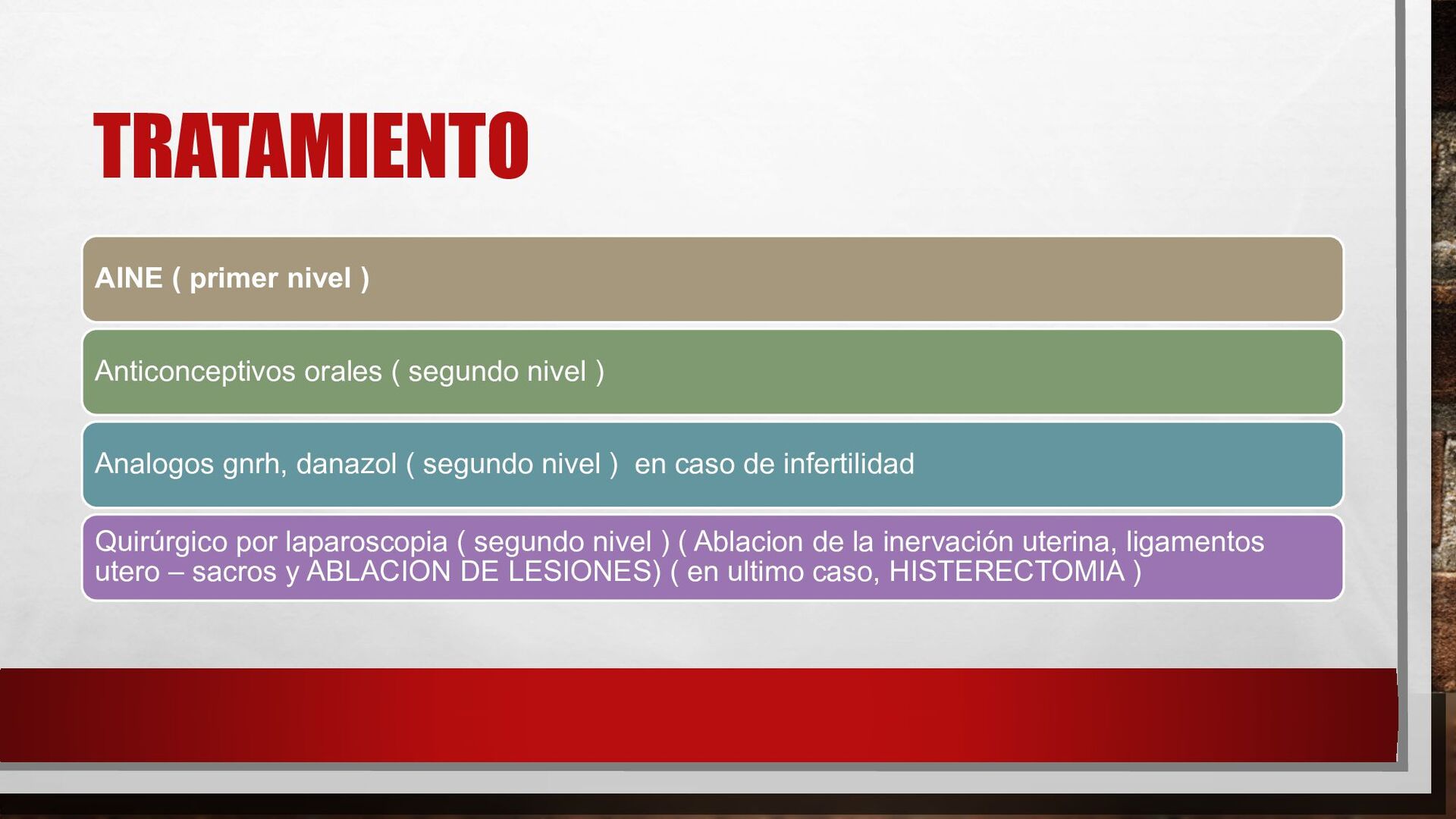 TRATAMIENTO

AINE ( primer nivel )

Anticonceptivos orales ( segundo nivel )

Analogos gnrh, danazol ( segundo nivel ) en caso de infertilidad

Quirúrgico por laparoscopia ( segundo nivel ) ( Ablacion de la inervación uterina, ligamentos utero – sacros y ABLACION DE LESIONES) ( en ultimo caso, HISTERECTOMIA )